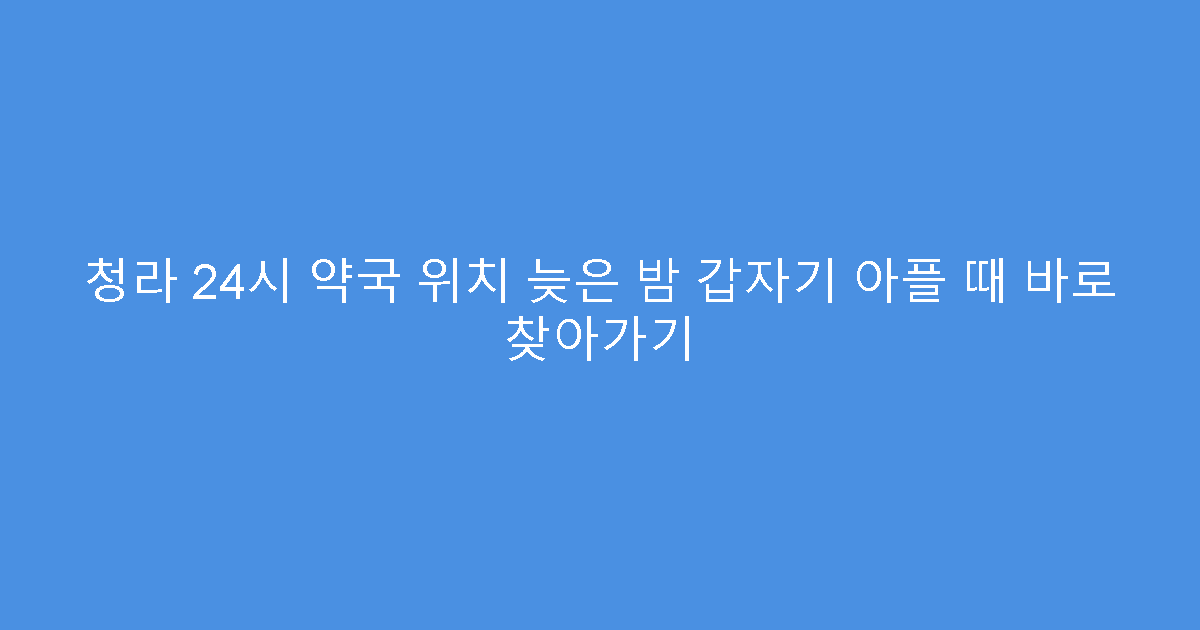 청라 24시 약국 위치 늦은 밤 갑자기 아플 때 바로 찾아가기